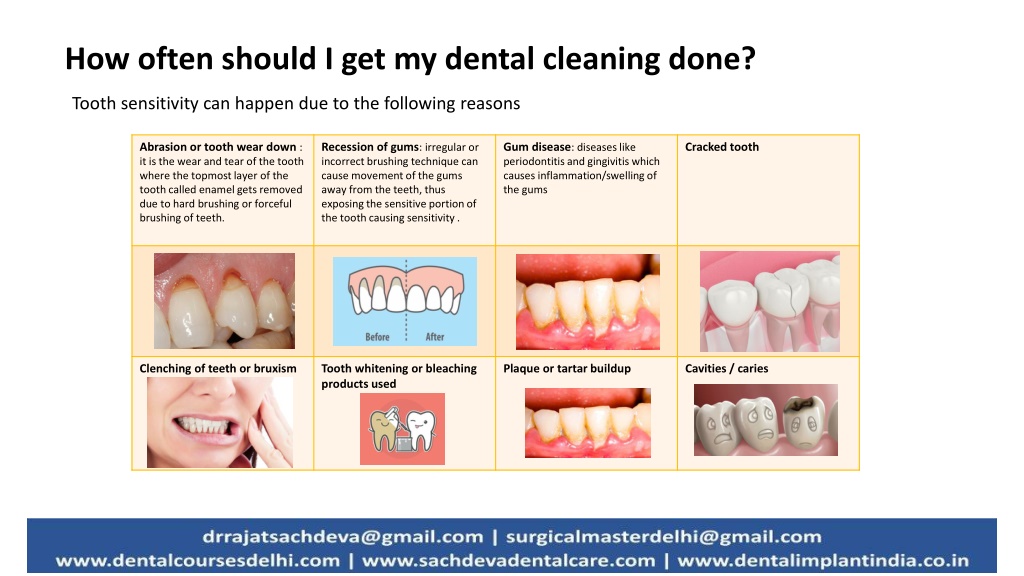 How often should I get my dental cleaning done?

Tooth sensitivity can happen due to the following reasons

| Abrasion or tooth wear down : it is the wear and tear of the tooth where the topmost layer of the tooth called enamel gets removed due to hard brushing or forceful brushing of teeth. | Recession of gums: irregular or incorrect brushing technique can cause movement of the gums away from the teeth, thus exposing the sensitive portion of the tooth causing sensitivity . | Gum disease: diseases like periodontitis and gingivitis which causes inflammation/swelling of the gums | Cracked tooth |
|---|---|---|---|
| | Before After | | |
| Clenching of teeth or bruxism | Tooth whitening or bleaching products used | Plaque or tartar buildup | Cavities / caries |

drrajatsachdeva@gmail.com | surgicalmasterdelhi@gmail.com
www.dentalcoursesdelhi.com | www.sachdevadentalcare.com | www.dentalimplantindia.co.in